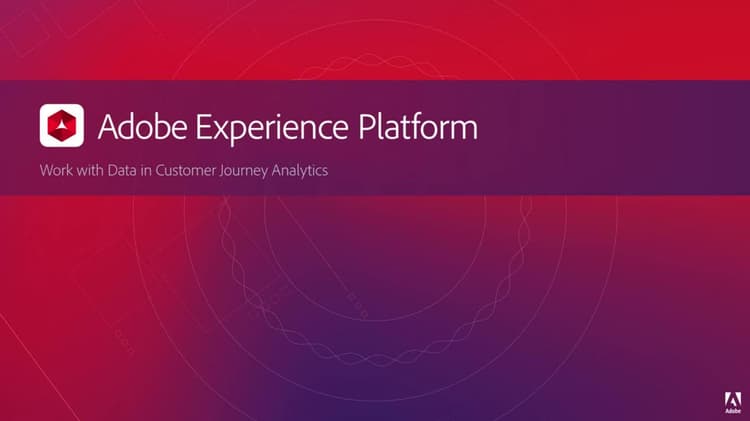 Adobe Experience Platform

Work with Data in Customer Journey Analytics

Adobe